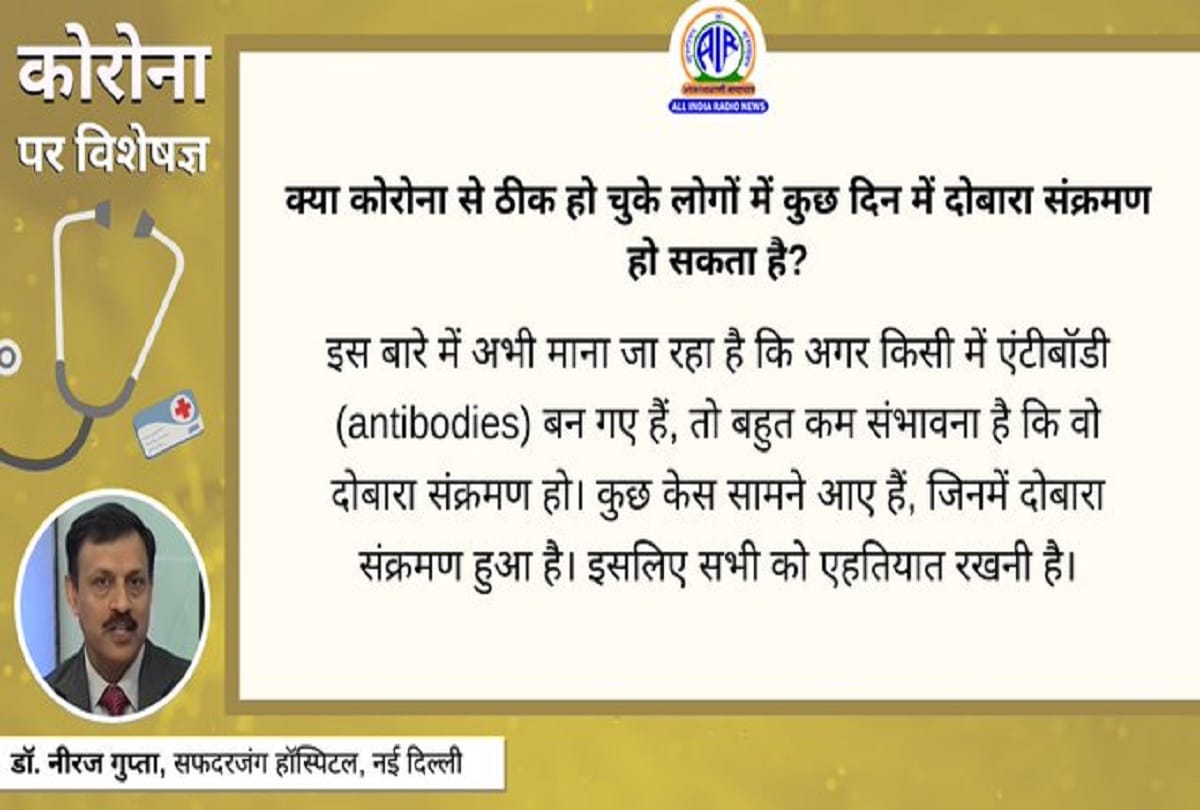 कोरोना
पर विशेषज्ञ

AIR
ALL INDIA RADIO NEWS

क्या कोरोना से ठीक हो चुके लोगों में कुछ दिन में दोबारा संक्रमण हो सकता है?

इस बारे में अभी माना जा रहा है कि अगर किसी में एंटीबॉडी (antibodies) बन गए हैं, तो बहुत कम संभावना है कि वो दोबारा संक्रमण हो। कुछ केस सामने आए हैं, जिनमें दोबारा संक्रमण हुआ है। इसलिए सभी को एहतियात रखनी है।

डॉ. नीरज गुप्ता, सफदरजंग हॉस्पिटल, नई दिल्ली